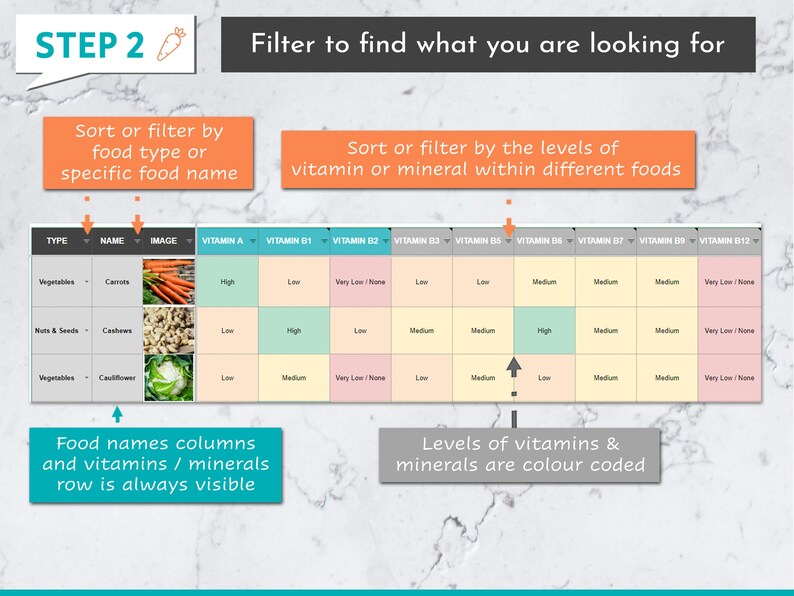 STEP 2

Filter to find what you are looking for

Sort or filter by food type or specific food name

Sort or filter by the levels of vitamin or mineral within different foods

| TYPE | NAME | IMAGE | VITAMIN A | VITAMIN B1 | VITAMIN B2 | VITAMIN B3 | VITAMIN B5 | VITAMIN B6 | VITAMIN B7 | VITAMIN B9 | VITAMIN B12 |
|---|---|---|---|---|---|---|---|---|---|---|---|
| Vegetables | Carrots | | High | Low | Very Low / None | Low | Low | Medium | Medium | Medium | Very Low / None |
| Nuts & Seeds | Cashews | | Low | High | Low | Medium | Medium | High | Medium | Medium | Very Low / None |
| Vegetables | Cauliflower | | Low | Medium | Very Low / None | Low | Medium | Low | Medium | Medium | Very Low / None |

Food names columns and vitamins / minerals row is always visible

Levels of vitamins & minerals are colour coded